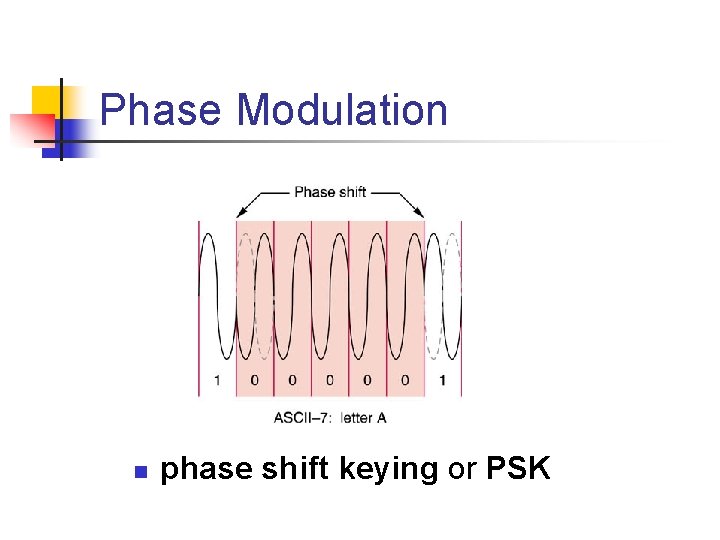 Phase Modulation

Phase shift

1 0 0 0 0 0 1

ASCII–7: letter A

phase shift keying or PSK